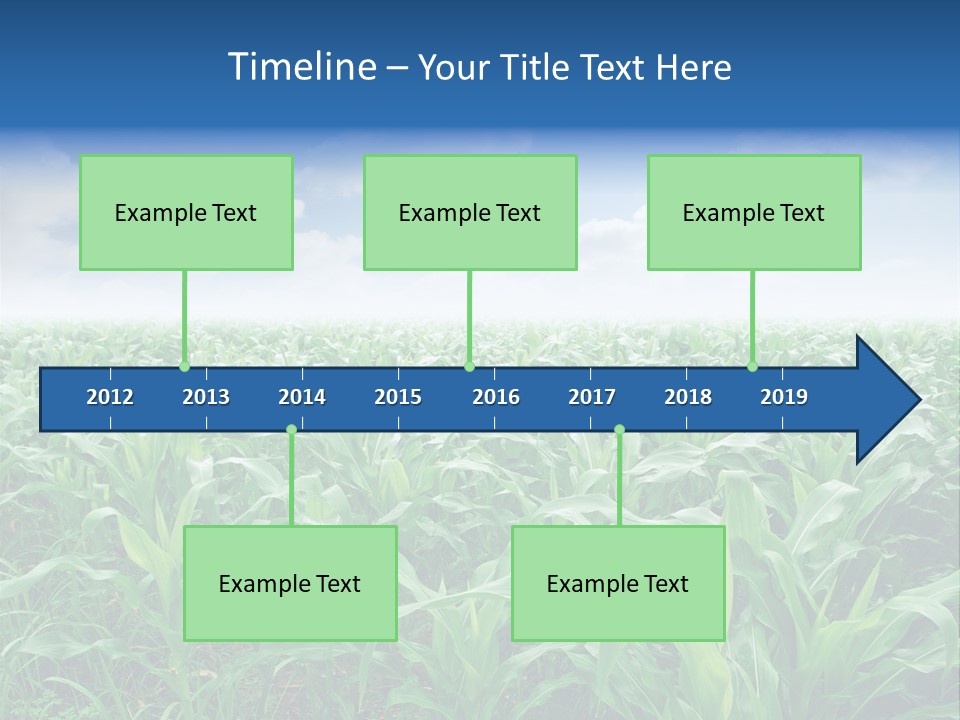 Timeline – Your Title Text Here

Example Text

Example Text

Example Text

2012 2013 2014 2015 2016 2017 2018 2019

Example Text

Example Text